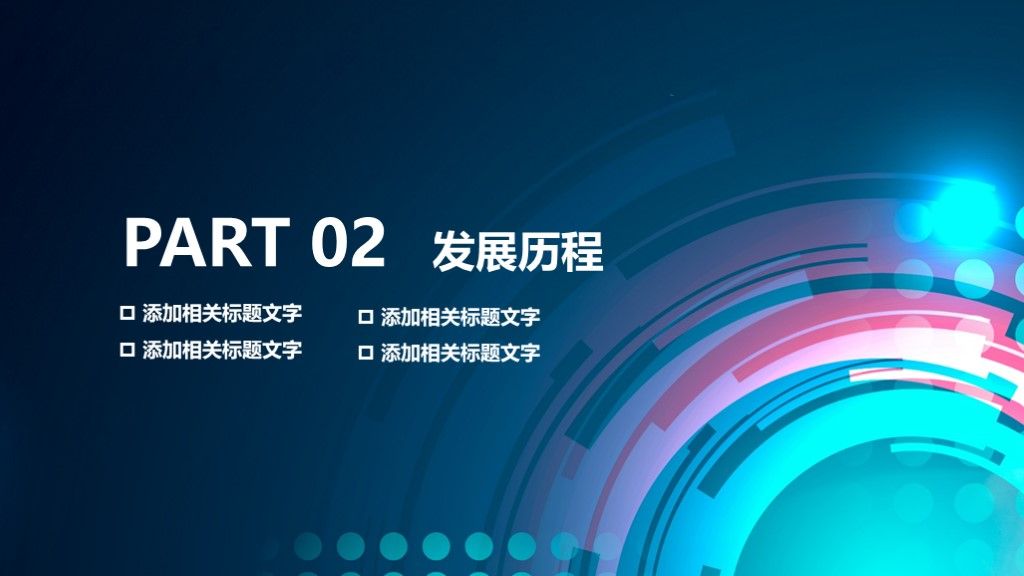 PART 02 发展历程

□ 添加相关标题文字
□ 添加相关标题文字

□ 添加相关标题文字
□ 添加相关标题文字